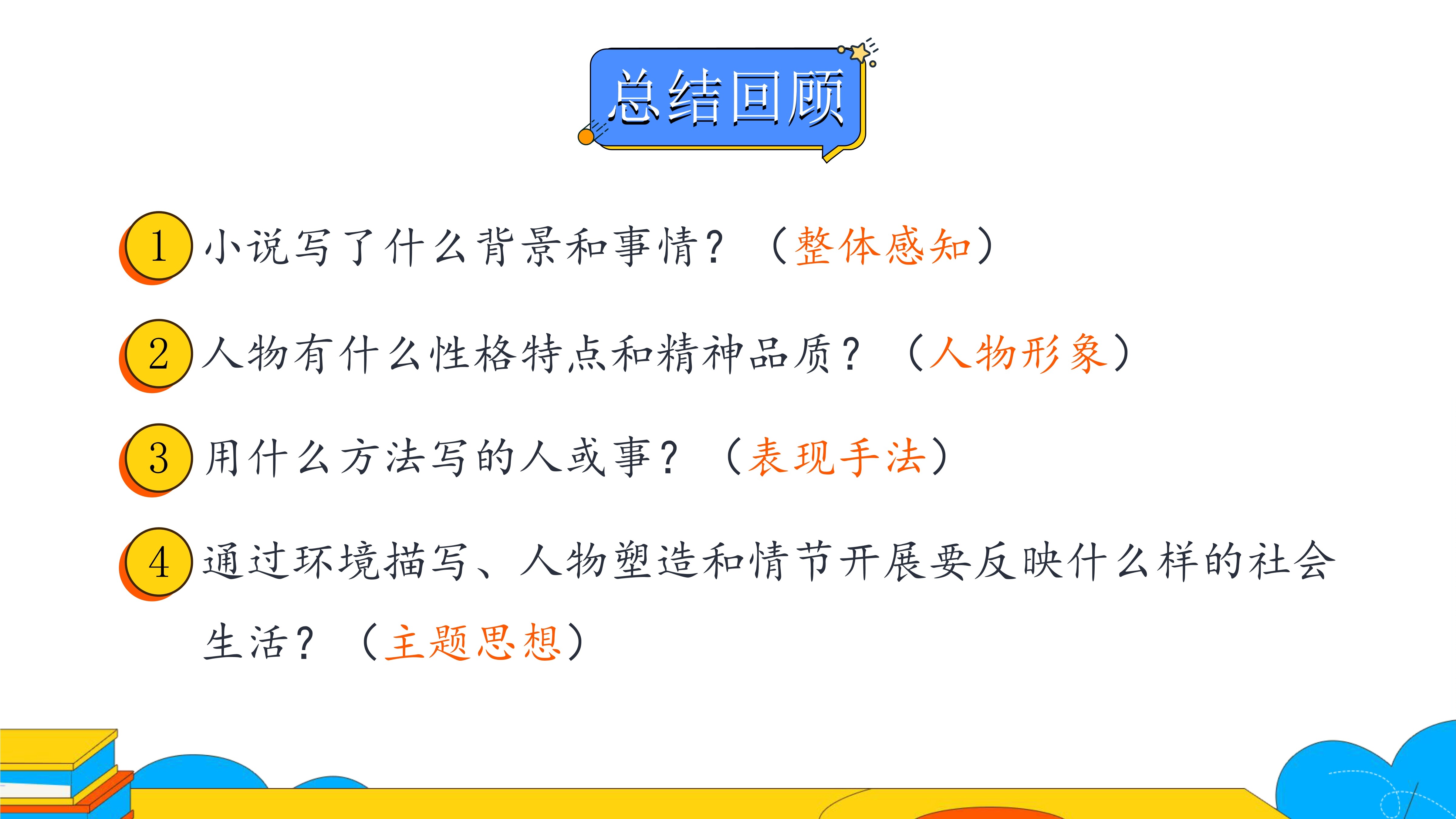 总结回顾

1 小说写了什么背景和事情？（整体感知）

2 人物有什么性格特点和精神品质？（人物形象）

3 用什么方法写的人或事？（表现手法）

4 通过环境描写、人物塑造和情节开展要反映什么样的社会生活？（主题思想）